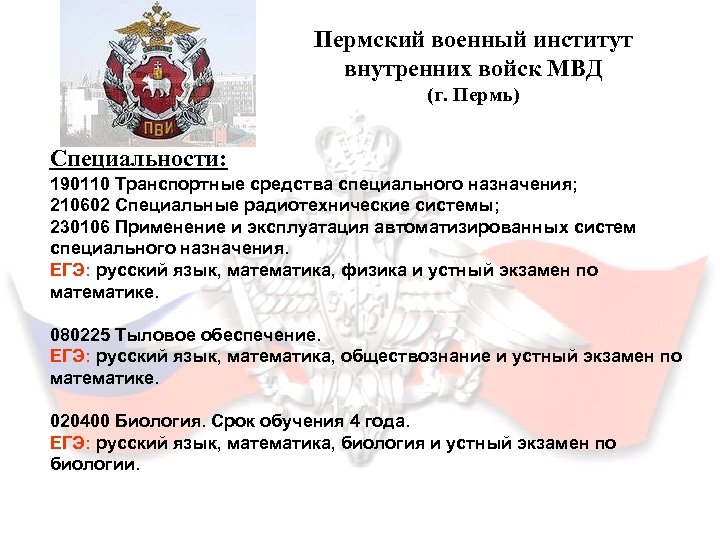 ПВИ

Пермский военный институт внутренних войск МВД
(г. Пермь)

Специальности:
190110 Транспортные средства специального назначения;
210602 Специальные радиотехнические системы;
230106 Применение и эксплуатация автоматизированных систем специального назначения.
ЕГЭ: русский язык, математика, физика и устный экзамен по математике.

080225 Тыловое обеспечение.
ЕГЭ: русский язык, математика, обществознание и устный экзамен по математике.

020400 Биология. Срок обучения 4 года.
ЕГЭ: русский язык, математика, биология и устный экзамен по биологии.